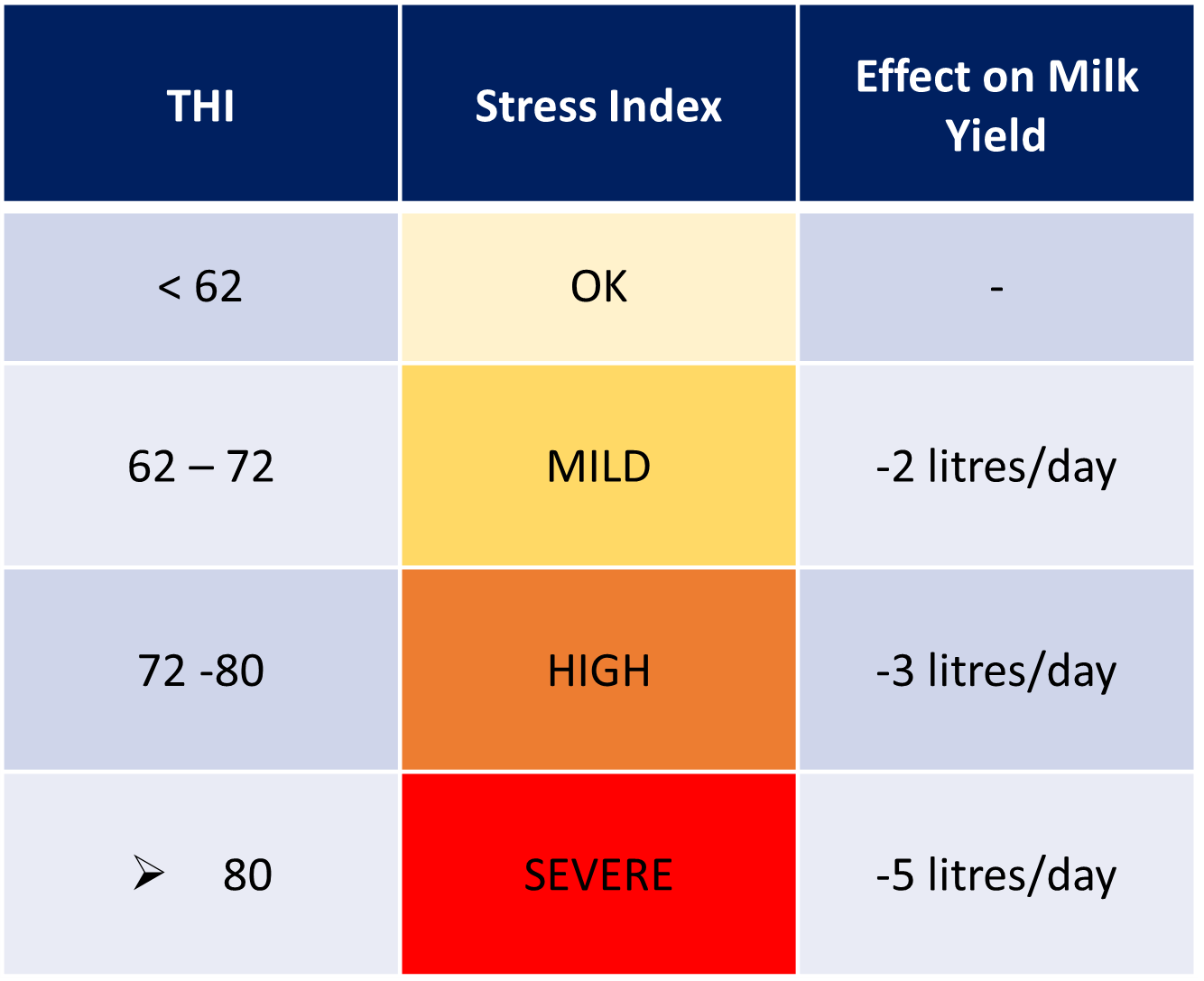 | THI | Stress Index | Effect on Milk Yield |
|---|---|---|
| < 62 | OK | - |
| 62 – 72 | MILD | -2 litres/day |
| 72 -80 | HIGH | -3 litres/day |
| ➢ 80 | SEVERE | -5 litres/day |